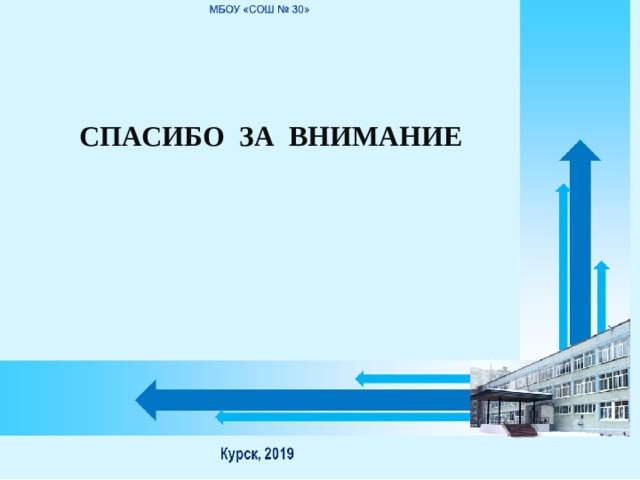 МБОУ «СОШ № 30»

СПАСИБО ЗА ВНИМАНИЕ

Курск, 2019